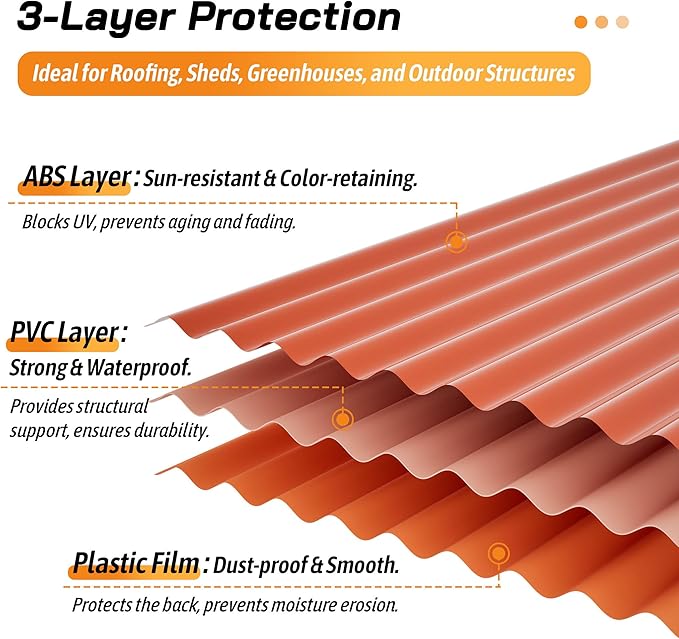 3-Layer Protection

Ideal for Roofing, Sheds, Greenhouses, and Outdoor Structures

ABS Layer : Sun-resistant & Color-retaining.

Blocks UV, prevents aging and fading.

PVC Layer :

Strong & Waterproof.

Provides structural support, ensures durability.

Plastic Film : Dust-proof & Smooth.

Protects the back, prevents moisture erosion.